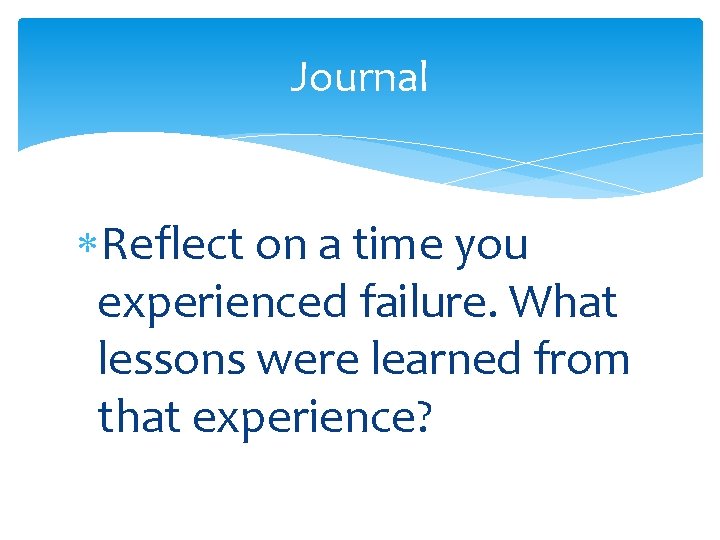 Journal

* Reflect on a time you experienced failure. What lessons were learned from that experience?